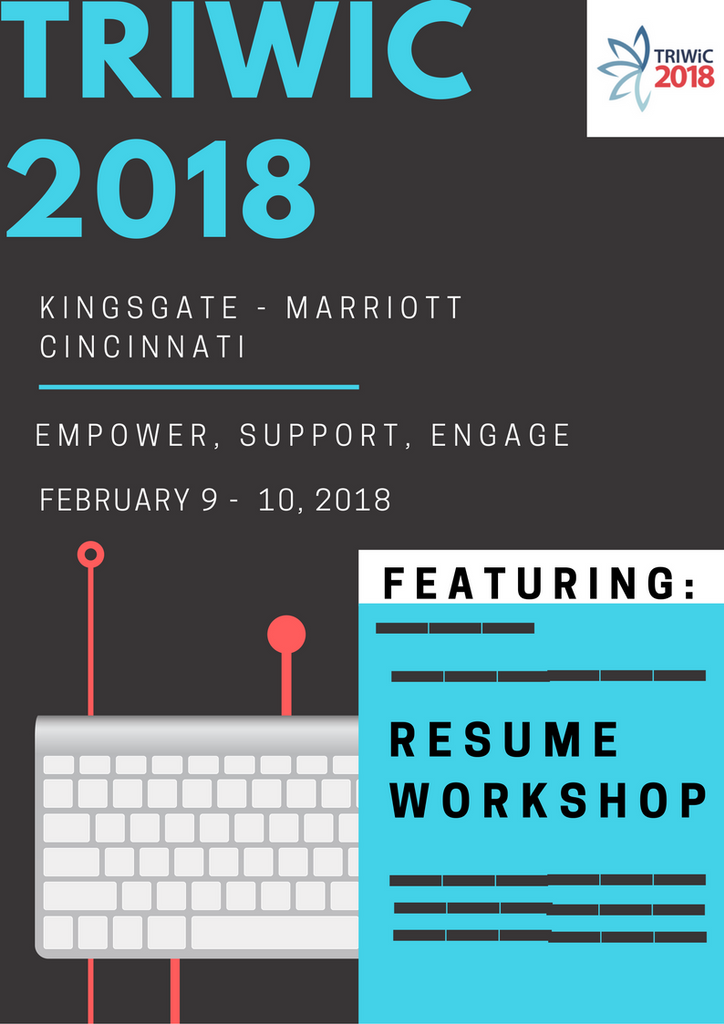 TRIWIC 2018

TRIWiC 2018

KINGSGATE - MARRIOTT CINCINNATI

EMPOWER, SUPPORT, ENGAGE

FEBRUARY 9 - 10, 2018

FEATURING:

RESUME WORKSHOP